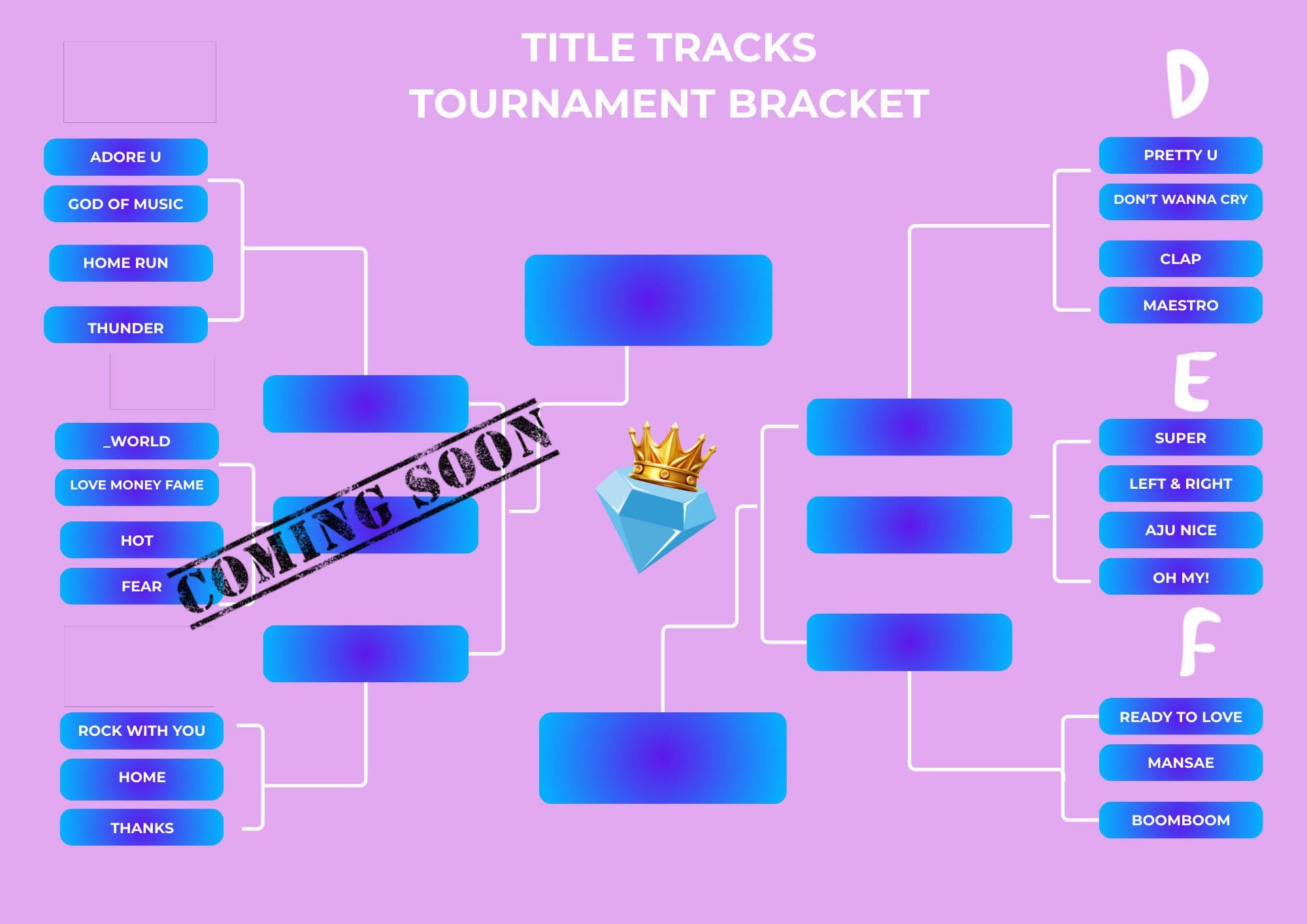 TITLE TRACKS
TOURNAMENT BRACKET

ADORE U
GOD OF MUSIC
HOME RUN
THUNDER

_WORLD
LOVE MONEY FAME
HOT
FEAR

ROCK WITH YOU
HOME
THANKS

COMING SOON

D
PRETTY U
DON'T WANNA CRY
CLAP
MAESTRO

E
SUPER
LEFT & RIGHT
AJU NICE
OH MY!

F
READY TO LOVE
MANSAE
BOOMBOOM